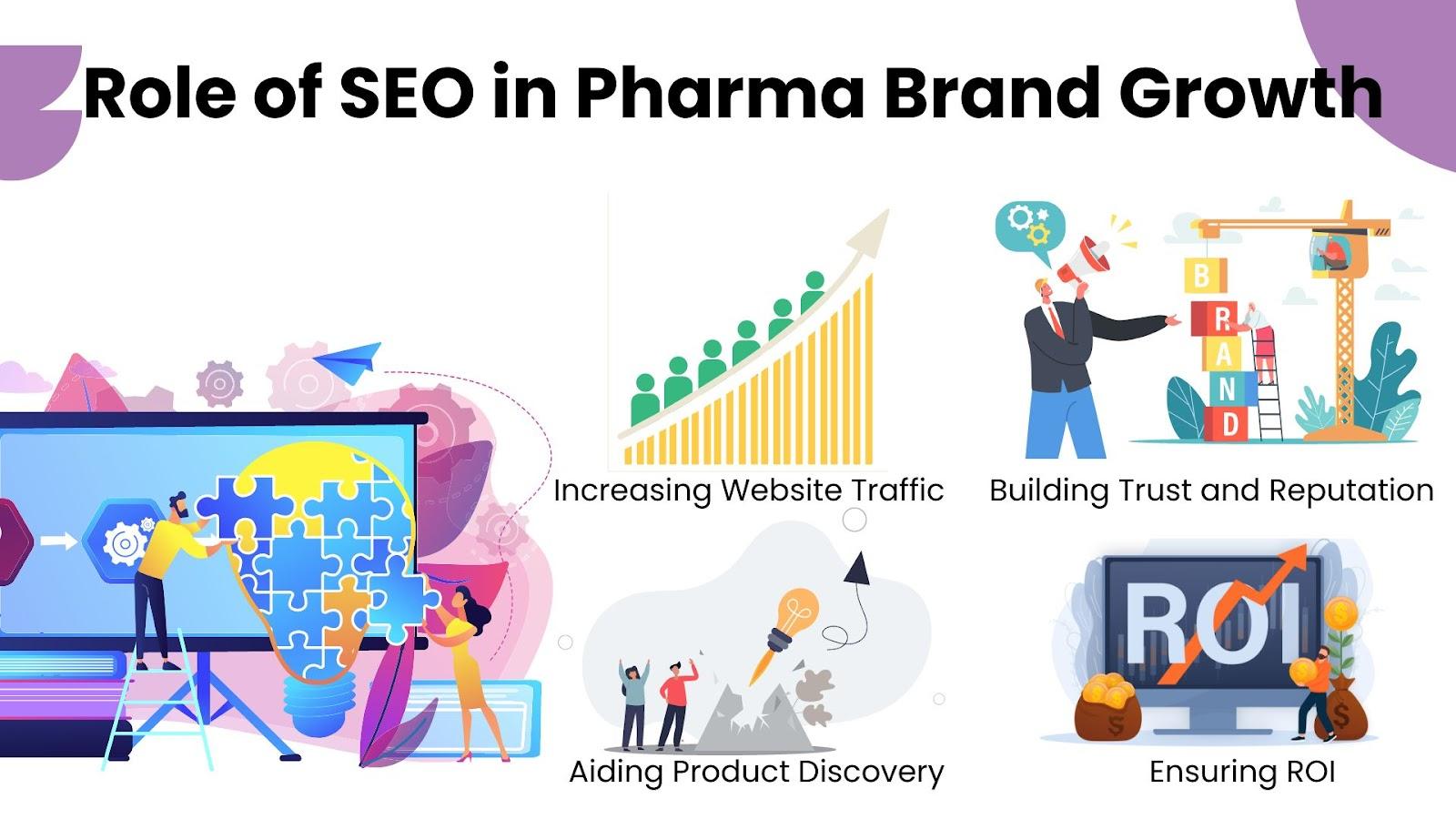 Role of SEO in Pharma Brand Growth

Increasing Website Traffic

B R A N D

Building Trust and Reputation

Aiding Product Discovery

ROI

Ensuring ROI